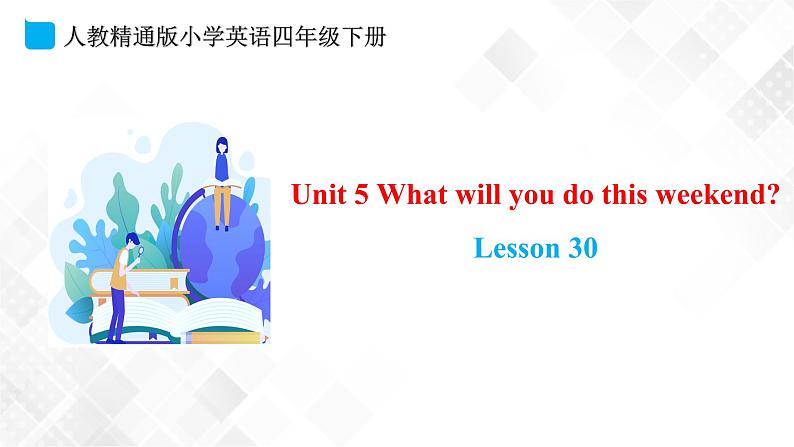 人教精通版小学英语四年级下册

Unit 5 What will you do this weekend?

Lesson 30